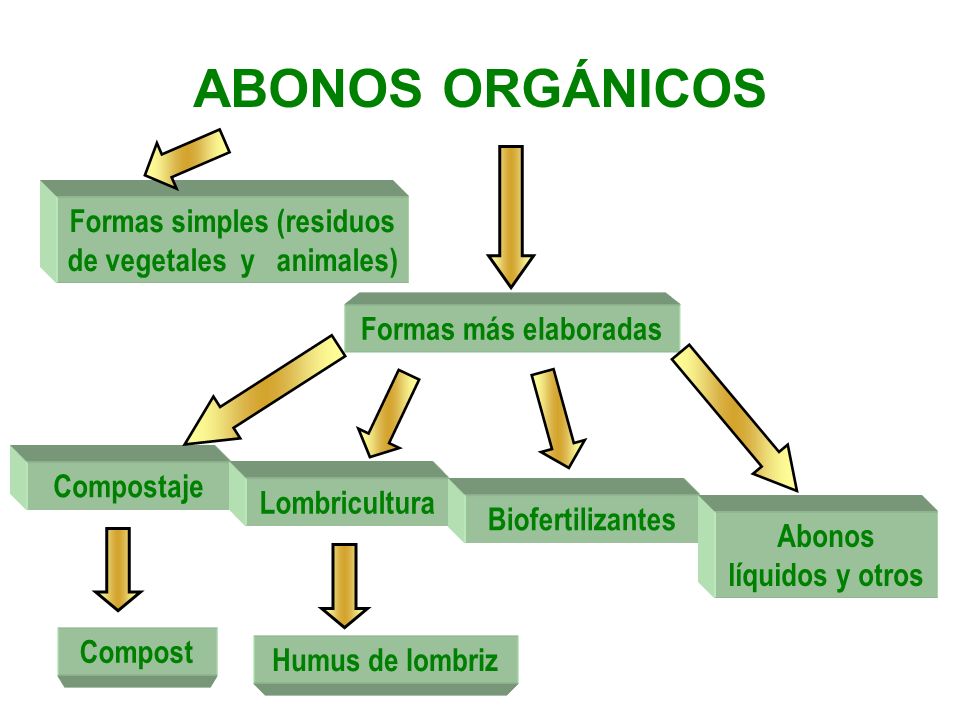 ABONOS ORGÁNICOS

Formas simples (residuos de vegetales y animales)

Formas más elaboradas

Compostaje

Lombricultura

Biofertilizantes

Abonos líquidos y otros

Compost

Humus de lombriz